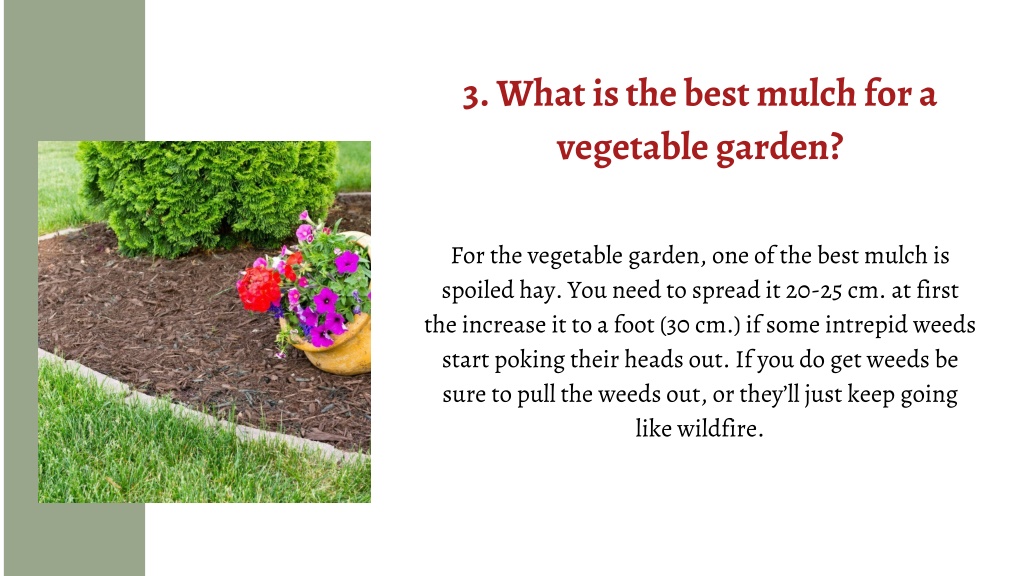 3. What is the best mulch for a vegetable garden?

For the vegetable garden, one of the best mulch is spoiled hay. You need to spread it 20-25 cm. at first the increase it to a foot (30 cm.) if some intrepid weeds start poking their heads out. If you do get weeds be sure to pull the weeds out, or they'll just keep going like wildfire.